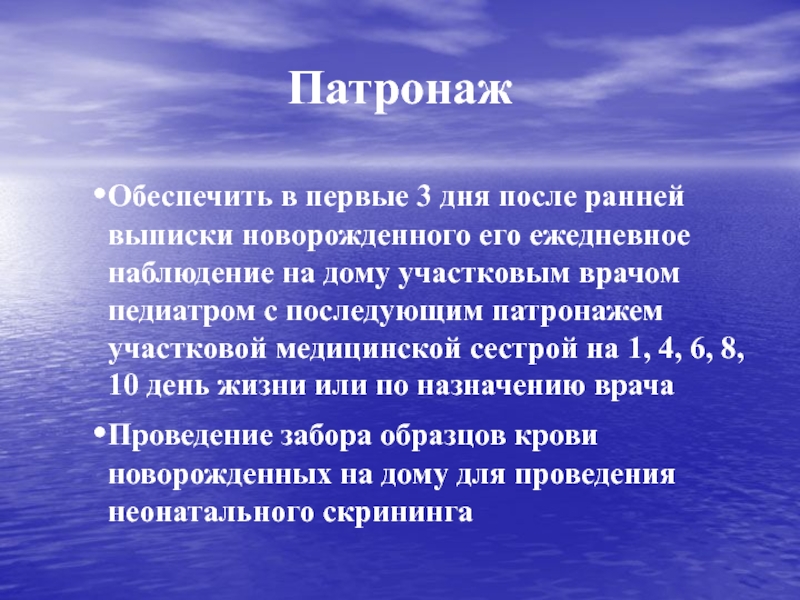 Патронаж

•Обеспечить в первые 3 дня после ранней выписки новорожденного его ежедневное наблюдение на дому участковым врачом педиатром с последующим патронажем участковой медицинской сестрой на 1, 4, 6, 8, 10 день жизни или по назначению врача

•Проведение забора образцов крови новорожденных на дому для проведения неонатального скрининга